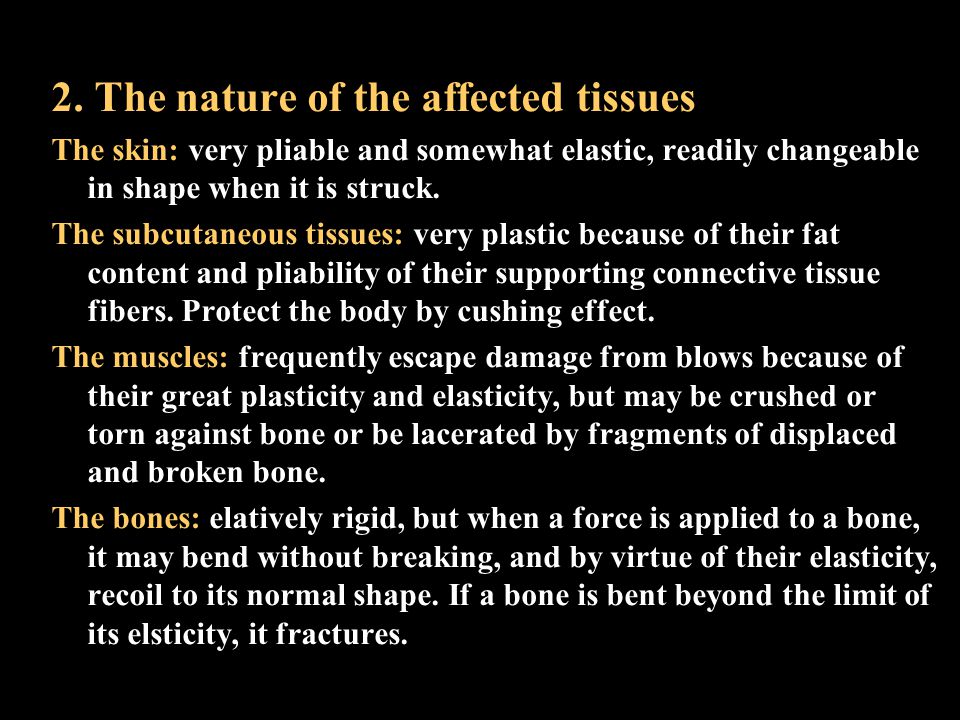 2. The nature of the affected tissues

The skin: very pliable and somewhat elastic, readily changeable in shape when it is struck.

The subcutaneous tissues: very plastic because of their fat content and pliability of their supporting connective tissue fibers. Protect the body by cushing effect.

The muscles: frequently escape damage from blows because of their great plasticity and elasticity, but may be crushed or torn against bone or be lacerated by fragments of displaced and broken bone.

The bones: elatively rigid, but when a force is applied to a bone, it may bend without breaking, and by virtue of their elasticity, recoil to its normal shape. If a bone is bent beyond the limit of its elsticity, it fractures.